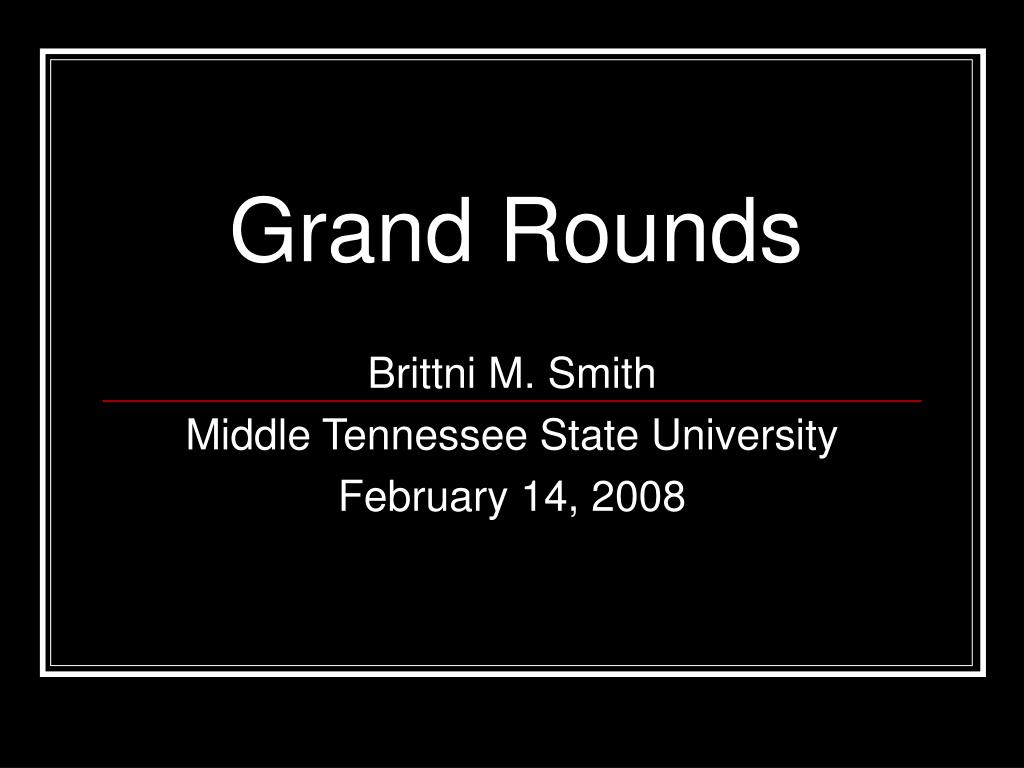 Grand Rounds

Brittni M. Smith
Middle Tennessee State University
February 14, 2008